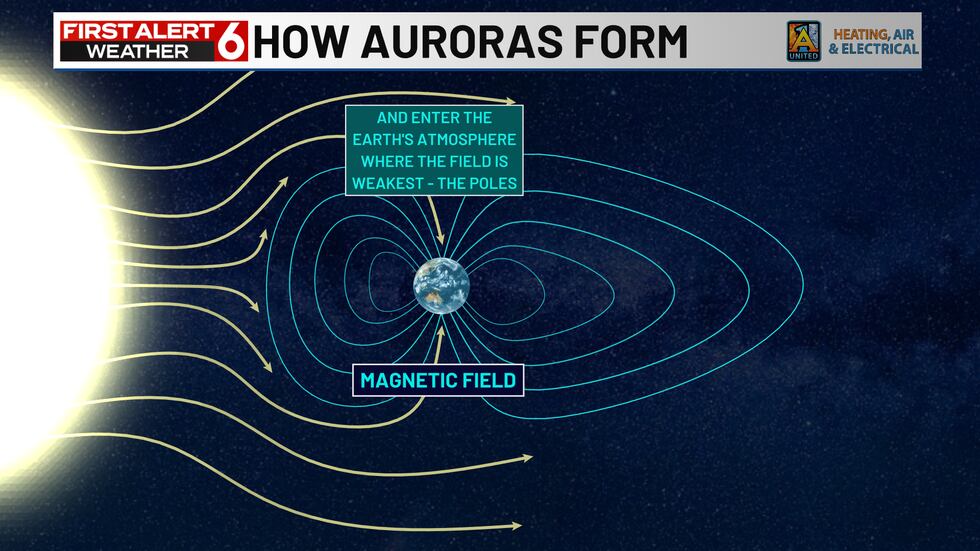 FIRST ALERT WEATHER 6 HOW AURORAS FORM

A UNITED HEATING, AIR & ELECTRICAL

AND ENTER THE EARTH'S ATMOSPHERE WHERE THE FIELD IS WEAKEST - THE POLES

MAGNETIC FIELD